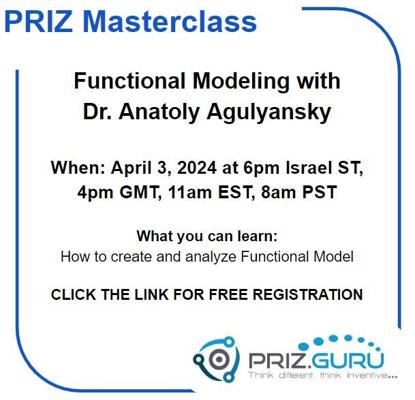 PRIZ Masterclass

Functional Modeling with Dr. Anatoly Agulyansky

When: April 3, 2024 at 6pm Israel ST, 4pm GMT, 11am EST, 8am PST

What you can learn:
How to create and analyze Functional Model

CLICK THE LINK FOR FREE REGISTRATION

PRIZ.GURU
Think different. think inventive...